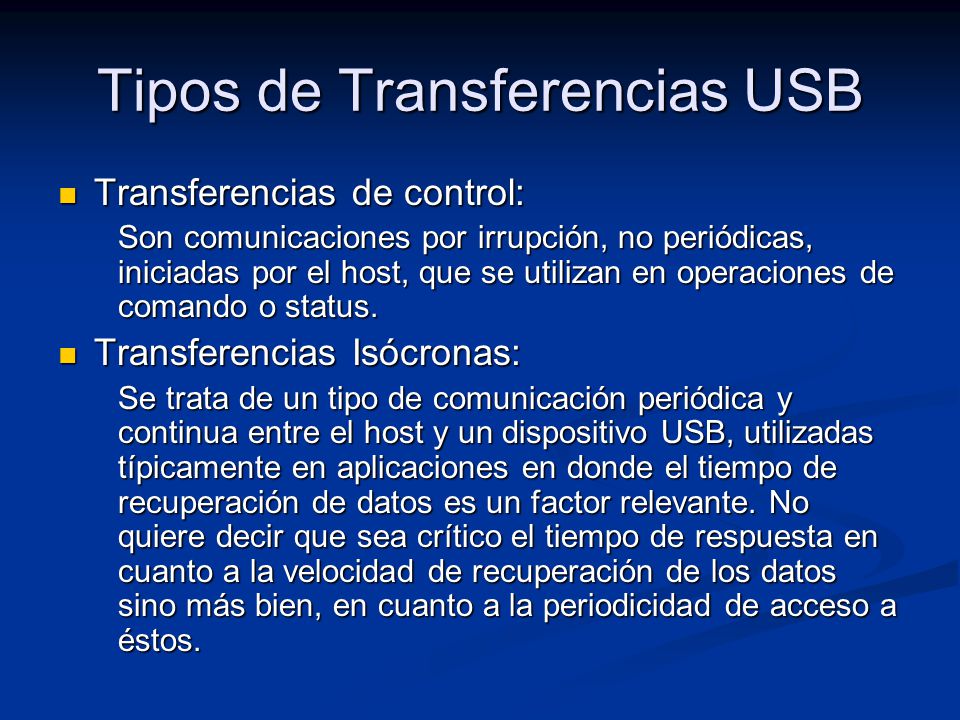 Tipos de Transferencias USB

Transferencias de control:

Son comunicaciones por irrupción, no periódicas, iniciadas por el host, que se utilizan en operaciones de comando o status.

Transferencias Isócronas:

Se trata de un tipo de comunicación periódica y continua entre el host y un dispositivo USB, utilizadas típicamente en aplicaciones en donde el tiempo de recuperación de datos es un factor relevante. No quiere decir que sea crítico el tiempo de respuesta en cuanto a la velocidad de recuperación de los datos sino más bien, en cuanto a la periodicidad de acceso a éstos.